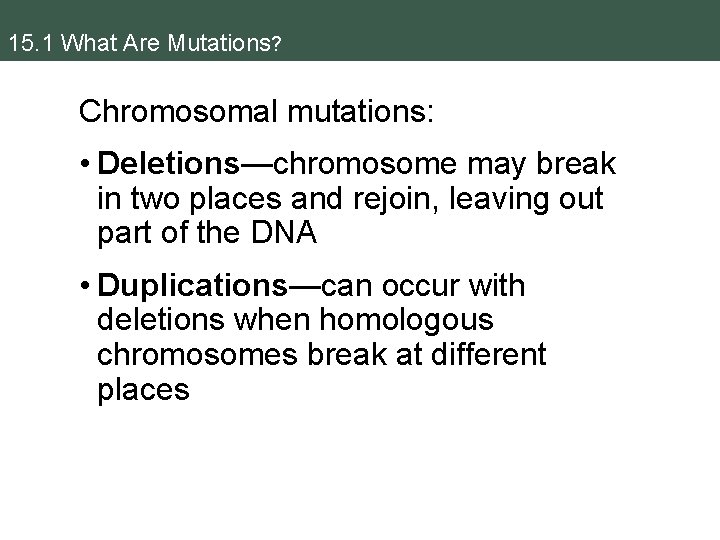 15.1 What Are Mutations?

Chromosomal mutations:

• Deletions—chromosome may break in two places and rejoin, leaving out part of the DNA

• Duplications—can occur with deletions when homologous chromosomes break at different places